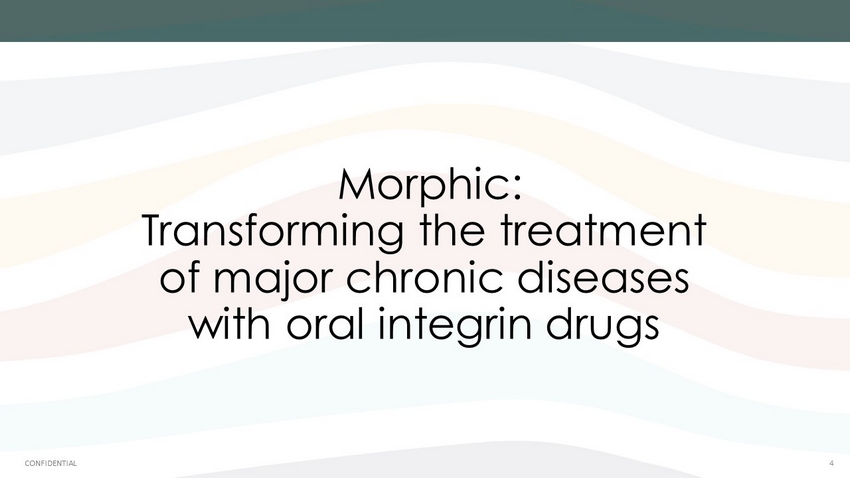 Morphic:
Transforming the treatment of major chronic diseases with oral integrin drugs

CONFIDENTIAL

4